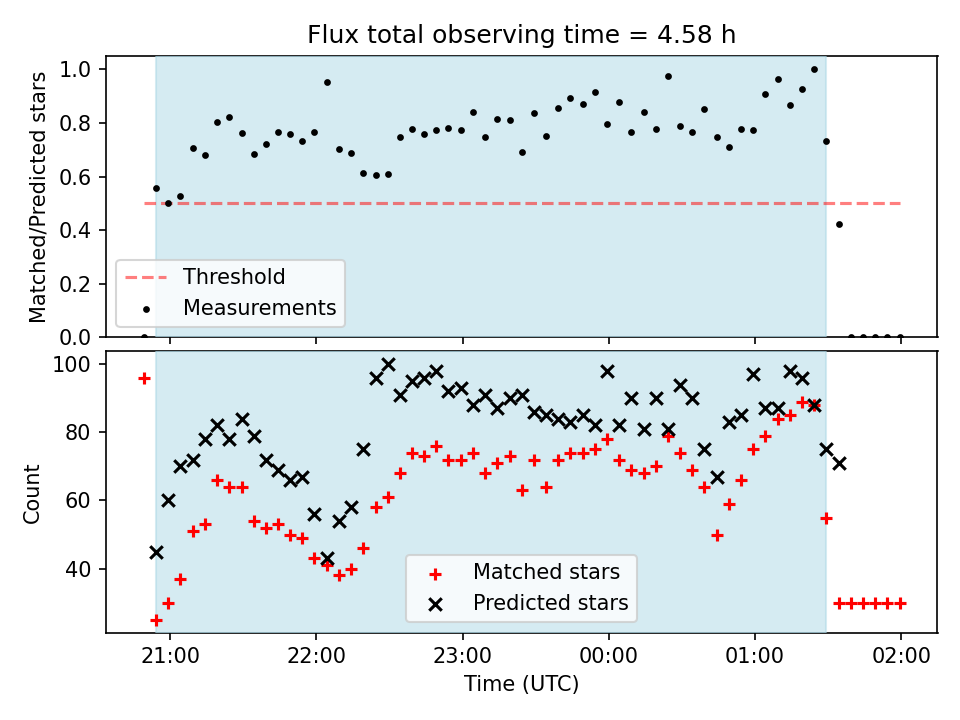 Flux total observing time = 4.58 h

Matched/Predicted stars

1.0
0.8
0.6
0.4
0.2
0.0

Threshold
Measurements

Count

100
80
60
40

Matched stars
Predicted stars

21:00
22:00
23:00
00:00
01:00
02:00

Time (UTC)